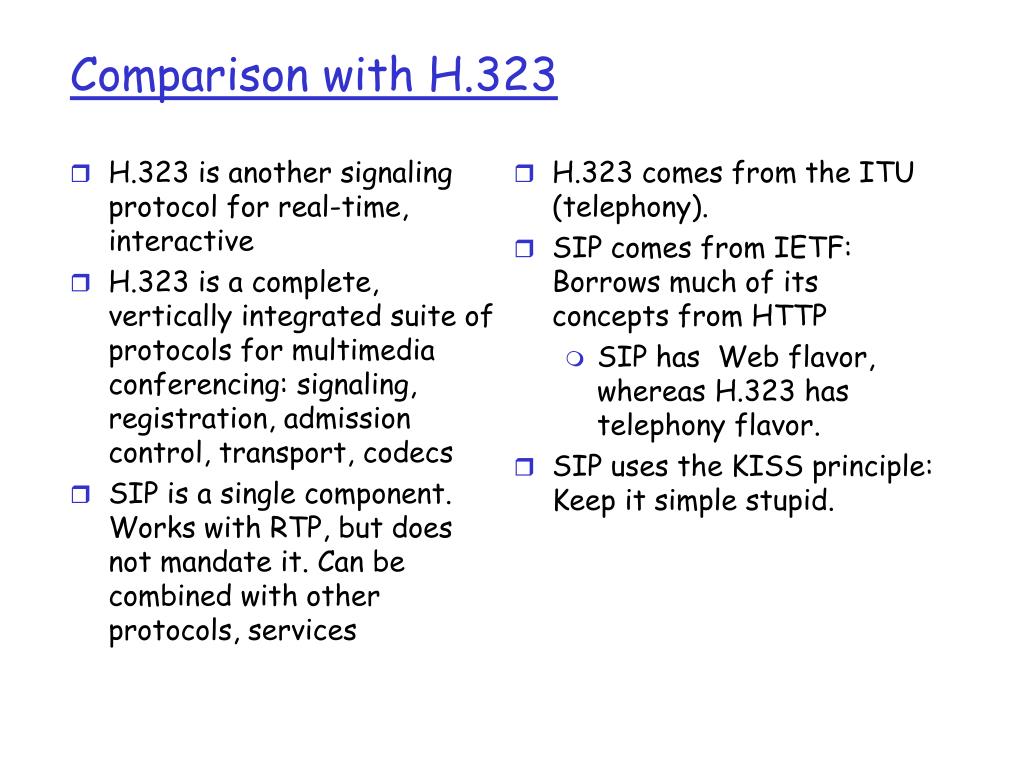 Comparison with H.323

H.323 is another signaling protocol for real-time, interactive

H.323 is a complete, vertically integrated suite of protocols for multimedia conferencing: signaling, registration, admission control, transport, codecs

SIP is a single component. Works with RTP, but does not mandate it. Can be combined with other protocols, services

H.323 comes from the ITU (telephony).

SIP comes from IETF: Borrows much of its concepts from HTTP

SIP has Web flavor, whereas H.323 has telephony flavor.

SIP uses the KISS principle: Keep it simple stupid.